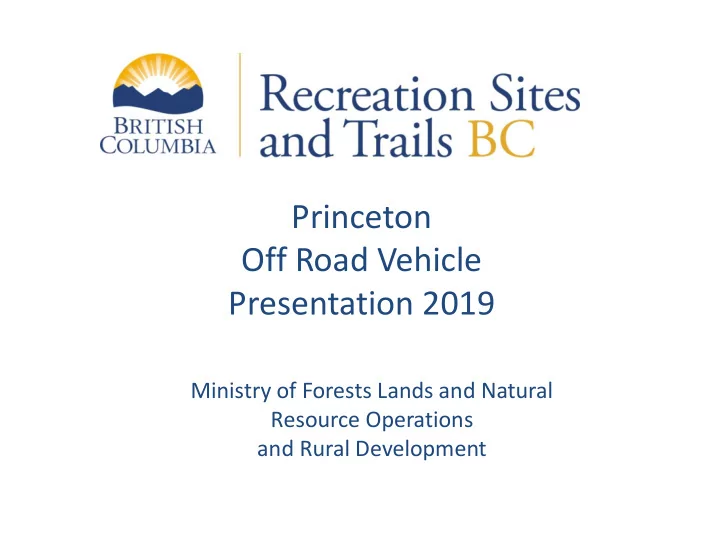 BRITISH COLUMBIA

Recreation Sites and Trails BC

Princeton
Off Road Vehicle
Presentation 2019

Ministry of Forests Lands and Natural Resource Operations and Rural Development